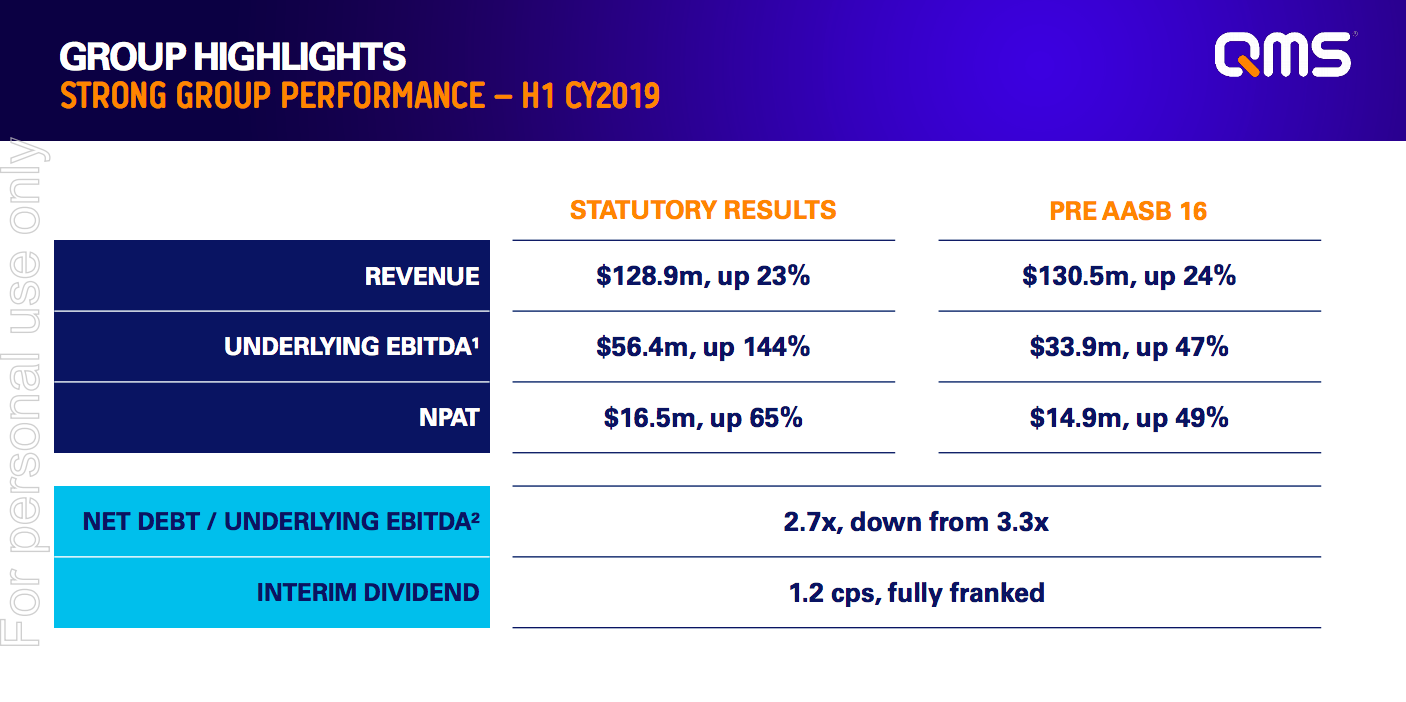 GROUP HIGHLIGHTS
STRONG GROUP PERFORMANCE – H1 CY2019

QMS

For personal use only

| | STATUTORY RESULTS | PRE AASB 16 |
|---|---|---|
| REVENUE | \$128.9m, up 23% | \$130.5m, up 24% |
| UNDERLYING EBITDA¹ | \$56.4m, up 144% | \$33.9m, up 47% |
| NPAT | \$16.5m, up 65% | \$14.9m, up 49% |

| | |
|---|---|
| NET DEBT / UNDERLYING EBITDA² | 2.7x, down from 3.3x |
| INTERIM DIVIDEND | 1.2 cps, fully franked |